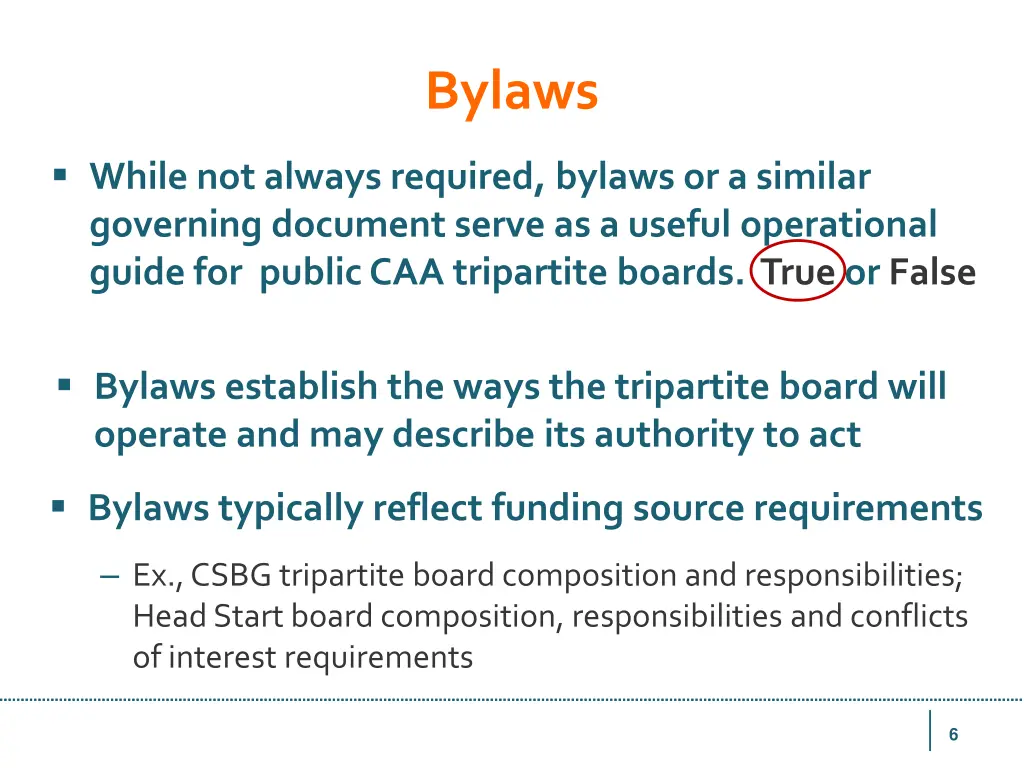 Bylaws

▪ While not always required, bylaws or a similar governing document serve as a useful operational guide for public CAA tripartite boards. True or False

▪ Bylaws establish the ways the tripartite board will operate and may describe its authority to act

▪ Bylaws typically reflect funding source requirements

– Ex., CSBG tripartite board composition and responsibilities; Head Start board composition, responsibilities and conflicts of interest requirements

6